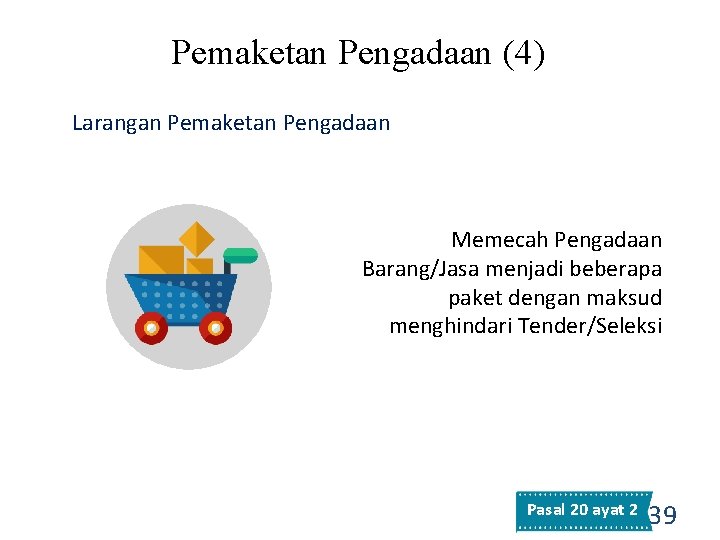 Pemaketan Pengadaan (4)

Larangan Pemaketan Pengadaan

Memecah Pengadaan Barang/Jasa menjadi beberapa paket dengan maksud menghindari Tender/Seleksi

Pasal 20 ayat 2

39